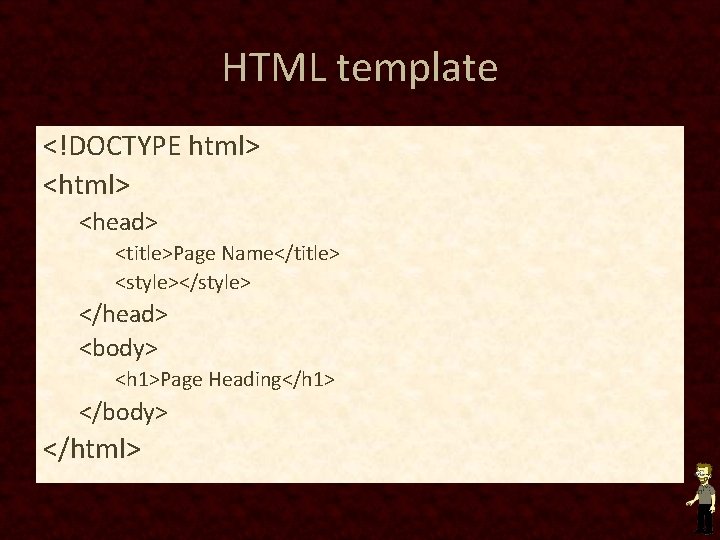 HTML template

<!DOCTYPE html>
<html>
<head>
<title>Page Name</title>
<style></style>
</head>
<body>
<h1>Page Heading</h1>
</body>
</html>